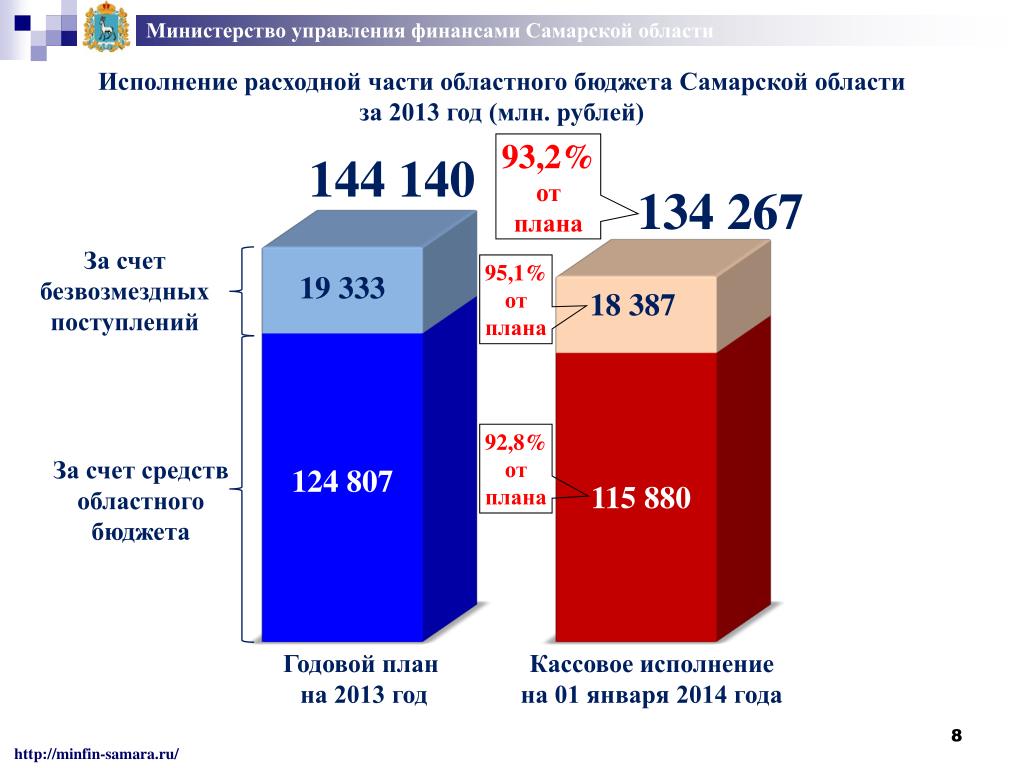 Министерство управления финансами Самарской области

Исполнение расходной части областного бюджета Самарской области за 2013 год (млн. рублей)

144 140

93,2% от плана

134 267

За счет безвозмездных поступлений

19 333

95,1% от плана

18 387

За счет средств областного бюджета

124 807

92,8% от плана

115 880

Годовой план на 2013 год

Кассовое исполнение на 01 января 2014 года

http://minfin-samara.ru/

8